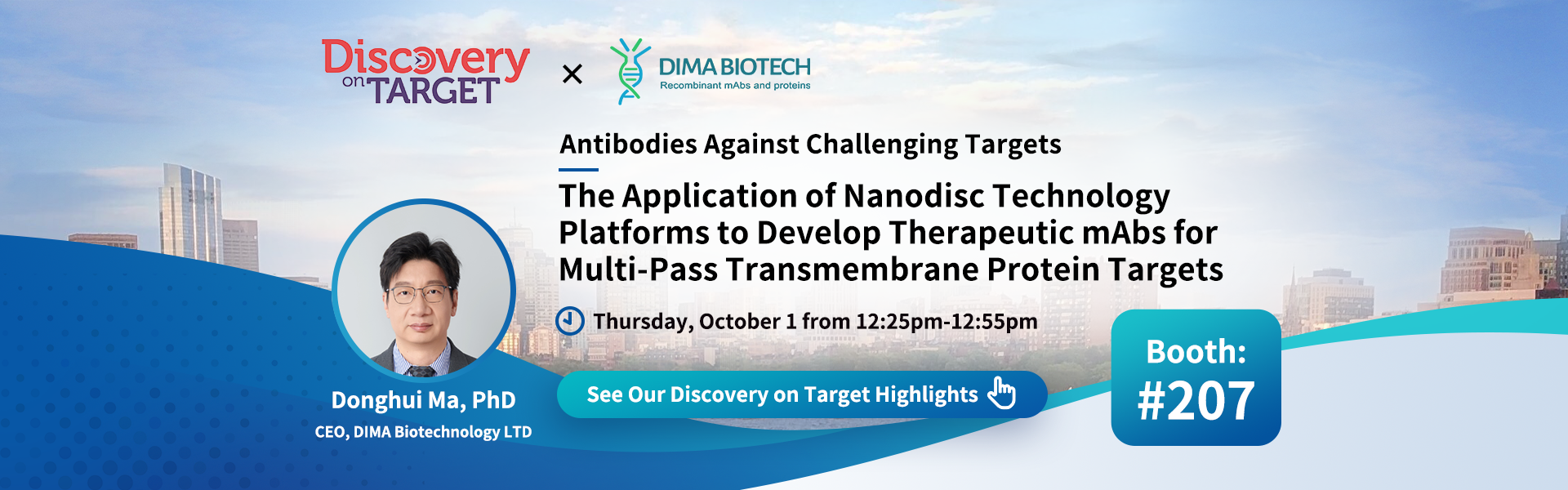 Discovery on TARGET

×

DIMA BIOTECH
Recombinant mAbs and proteins

Antibodies Against Challenging Targets

The Application of Nanodisc Technology Platforms to Develop Therapeutic mAbs for Multi-Pass Transmembrane Protein Targets

Thursday, October 1 from 12:25pm-12:55pm

See Our Discovery on Target Highlights

Donghui Ma, PhD
CEO, DIMA Biotechnology LTD

Booth:
#207